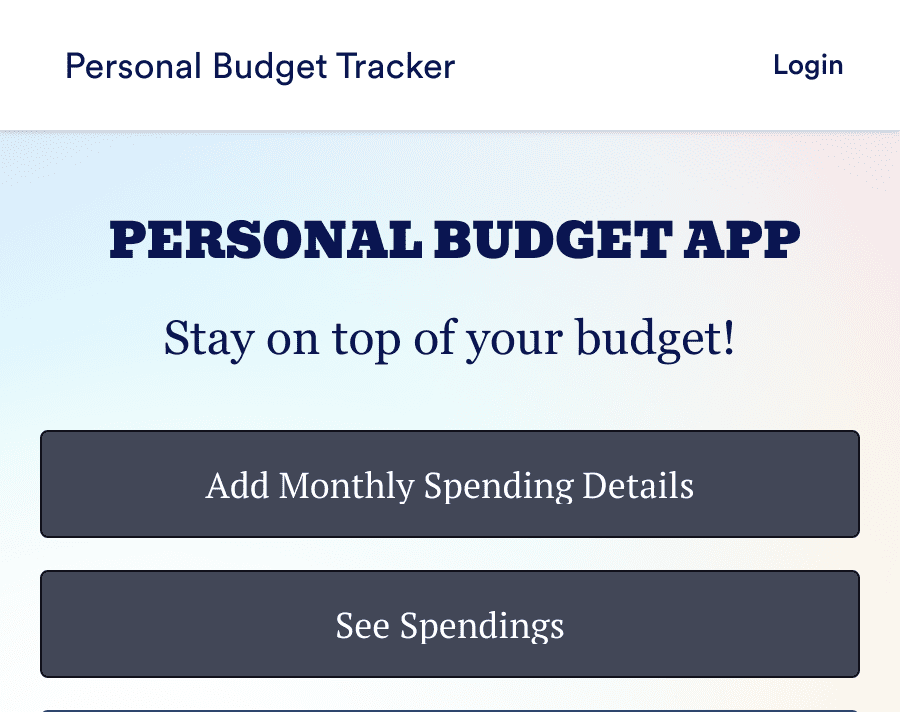 Personal Budget Tracker

Login

PERSONAL BUDGET APP

Stay on top of your budget!

Add Monthly Spending Details

See Spendings